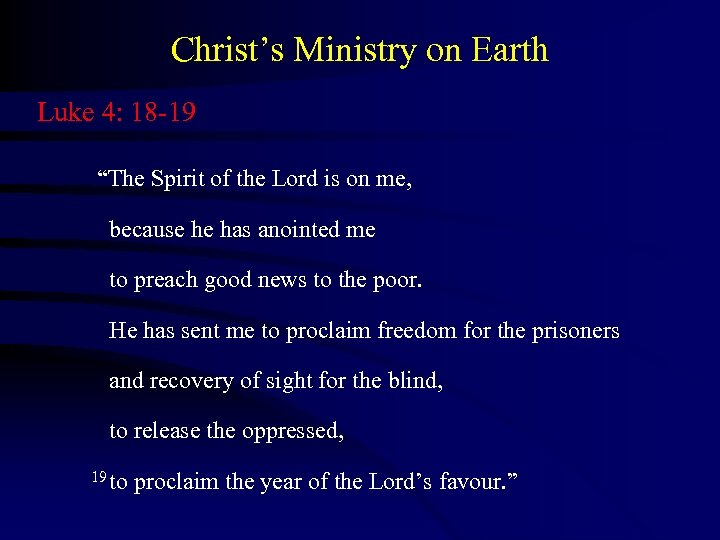 Christ’s Ministry on Earth

Luke 4: 18-19

“The Spirit of the Lord is on me,
because he has anointed me
to preach good news to the poor.
He has sent me to proclaim freedom for the prisoners
and recovery of sight for the blind,
to release the oppressed,
$^{19}$ to proclaim the year of the Lord’s favour.”